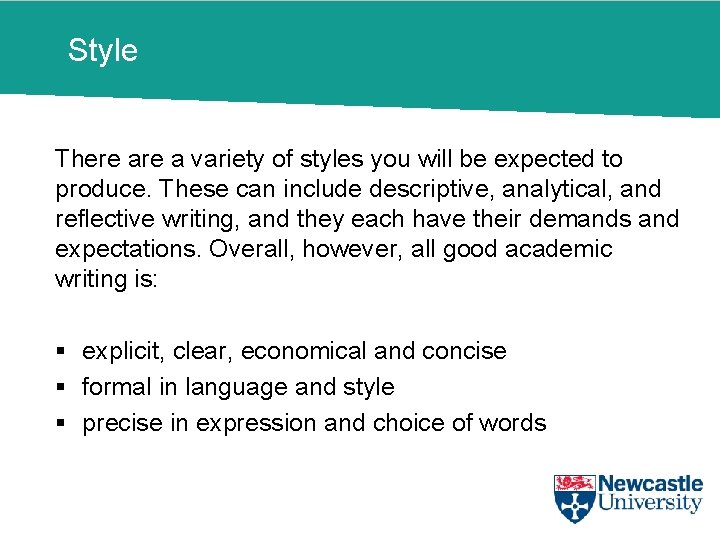 Style

There are a variety of styles you will be expected to produce. These can include descriptive, analytical, and reflective writing, and they each have their demands and expectations. Overall, however, all good academic writing is:

▪ explicit, clear, economical and concise
▪ formal in language and style
▪ precise in expression and choice of words

Newcastle University